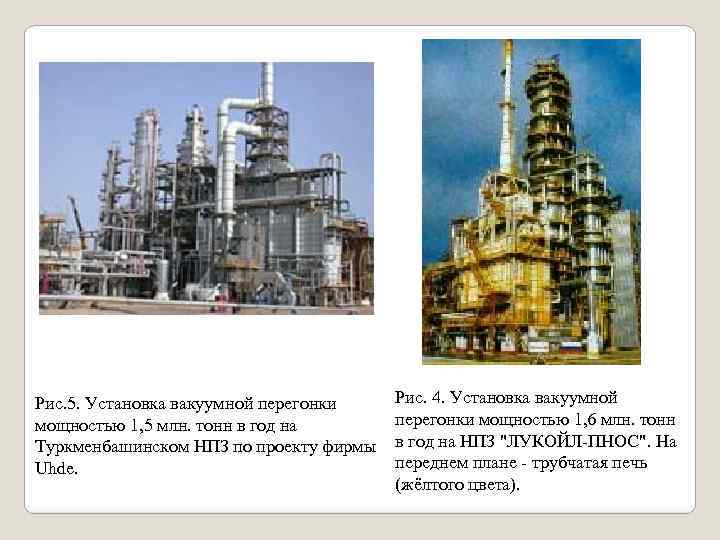 Рис.5. Установка вакуумной перегонки мощностью 1,5 млн. тонн в год на Туркменбашинском НПЗ по проекту фирмы Uhde.

Рис. 4. Установка вакуумной перегонки мощностью 1,6 млн. тонн в год на НПЗ "ЛУКОЙЛ-ПНОС". На переднем плане - трубчатая печь (жёлтого цвета).